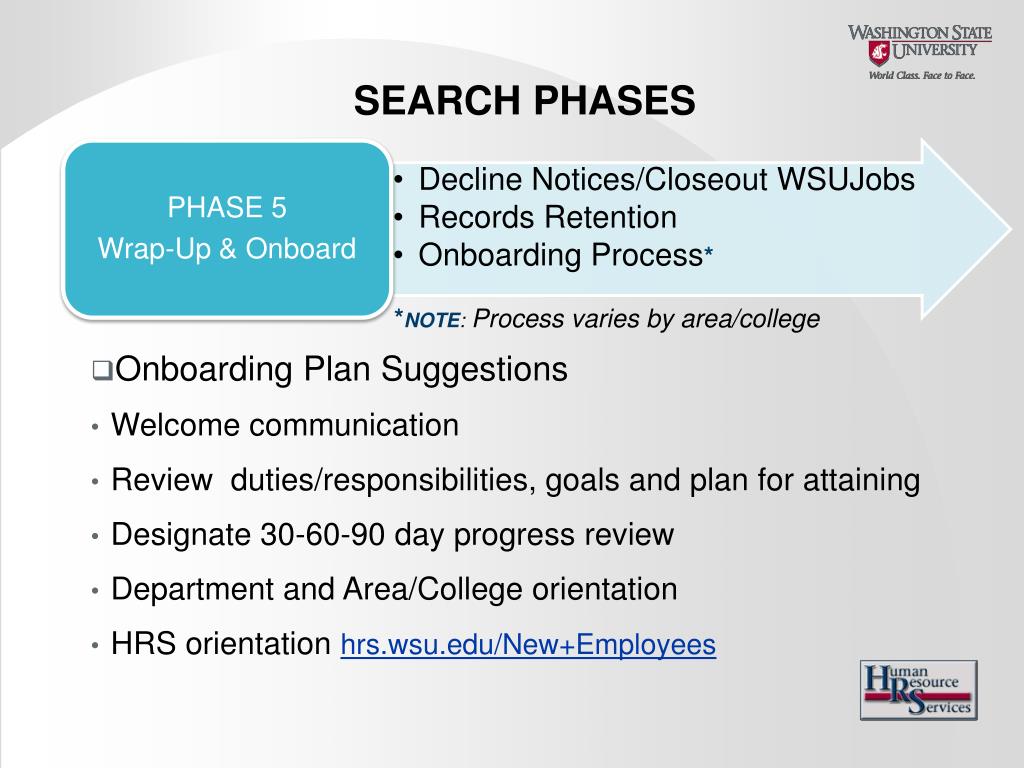 WASHINGTON STATE UNIVERSITY
World Class. Face to Face.

SEARCH PHASES

PHASE 5
Wrap-Up & Onboard

• Decline Notices/Closeout WSUJobs
• Records Retention
• Onboarding Process*

*NOTE: Process varies by area/college

❑Onboarding Plan Suggestions
• Welcome communication
• Review duties/responsibilities, goals and plan for attaining
• Designate 30-60-90 day progress review
• Department and Area/College orientation
• HRS orientation hrs.wsu.edu/New+Employees

Human Resource Services